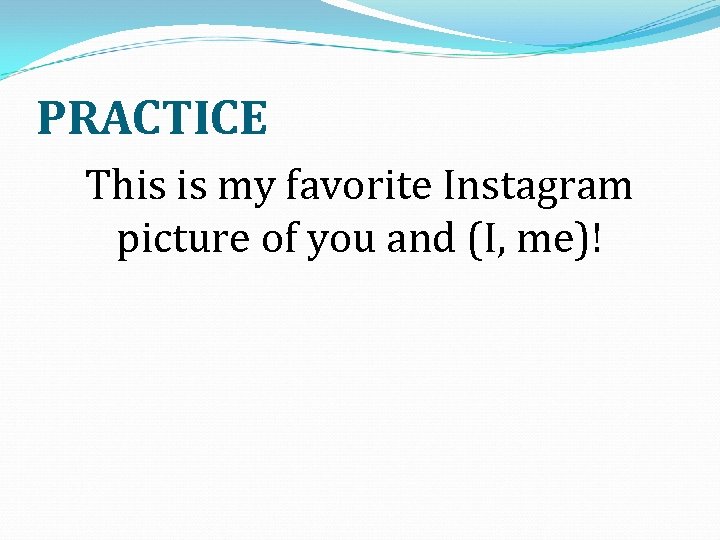 PRACTICE

This is my favorite Instagram picture of you and (I, me)!